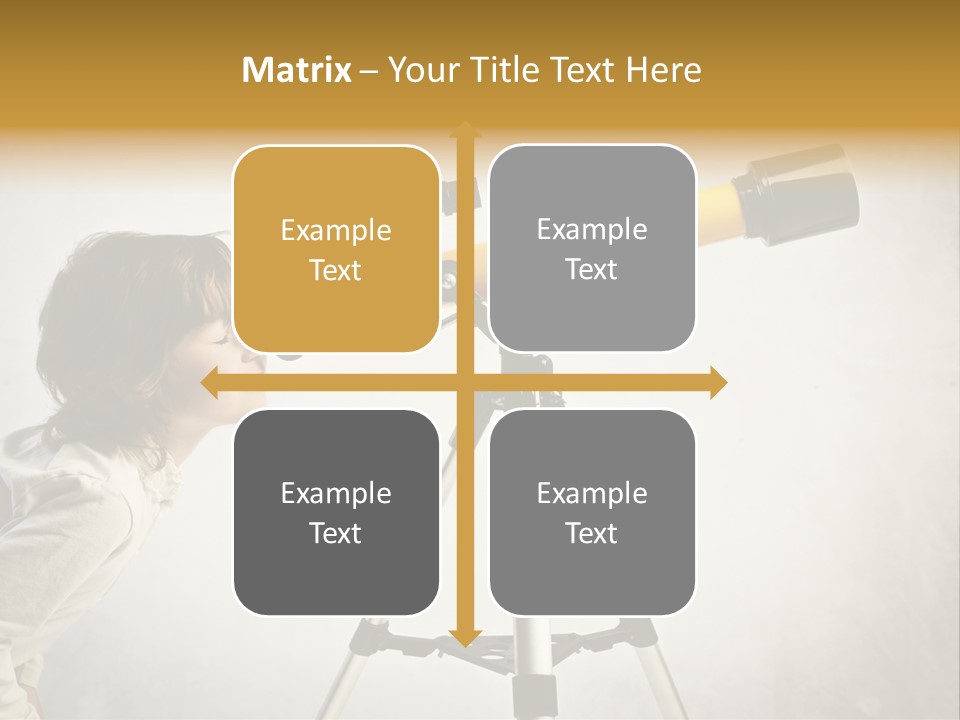 Matrix – Your Title Text Here

Example Text

Example Text

Example Text

Example Text